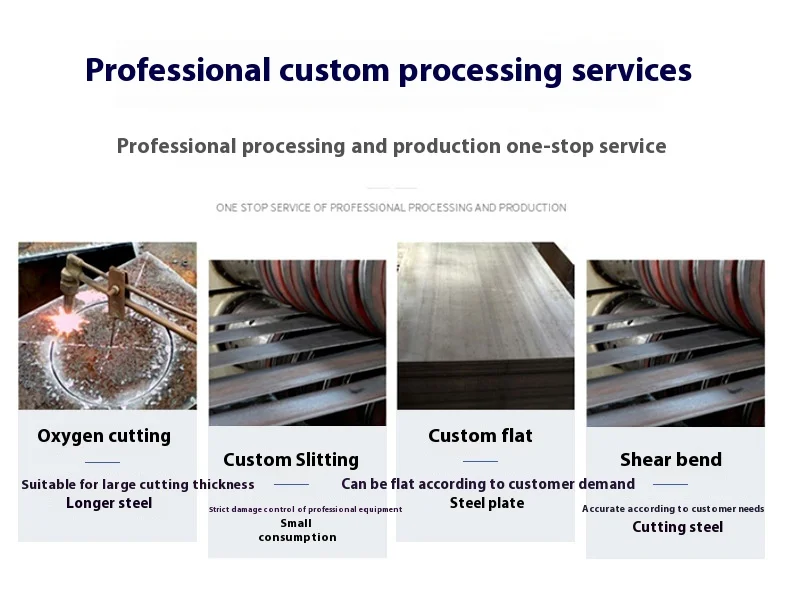 Professional custom processing services

Professional processing and production one-stop service

ONE STOP SERVICE OF PROFESSIONAL PROCESSING AND PRODUCTION

Oxygen cutting

Suitable for large cutting thickness
Longer steel

Custom Slitting

Strict damage control of professional equipment
Small consumption

Custom flat

Can be flat according to customer demand
Steel plate

Shear bend

Accurate according to customer needs
Cutting steel